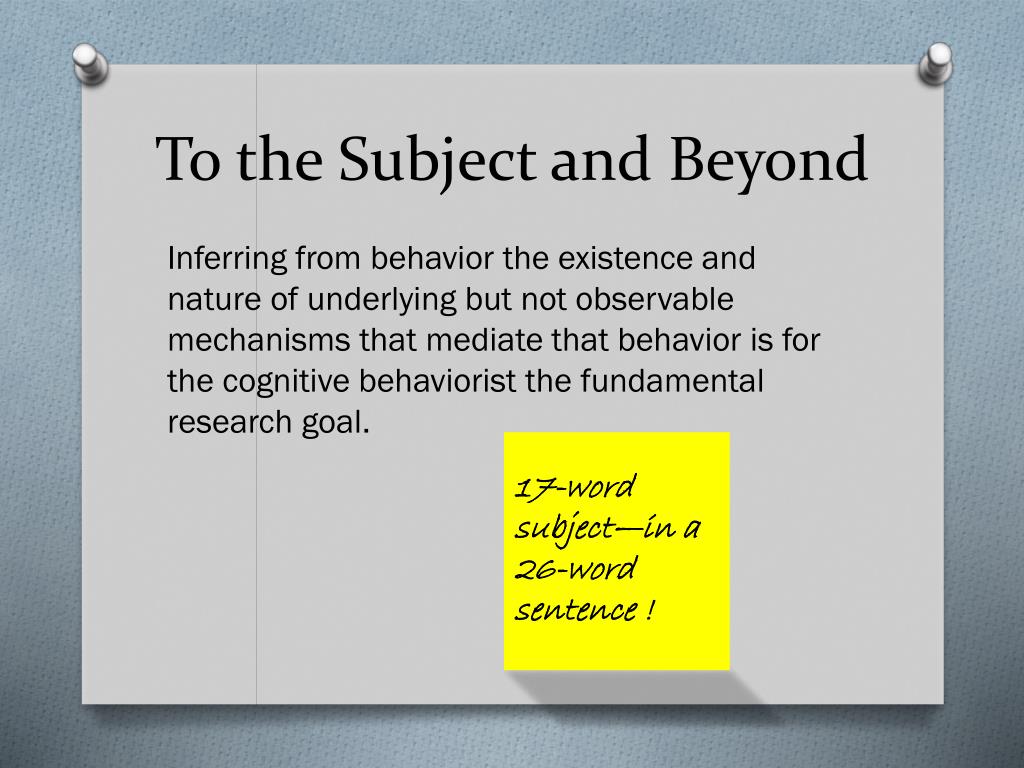 To the Subject and Beyond

Inferring from behavior the existence and nature of underlying but not observable mechanisms that mediate that behavior is for the cognitive behaviorist the fundamental research goal.

17-word subject—in a 26-word sentence !